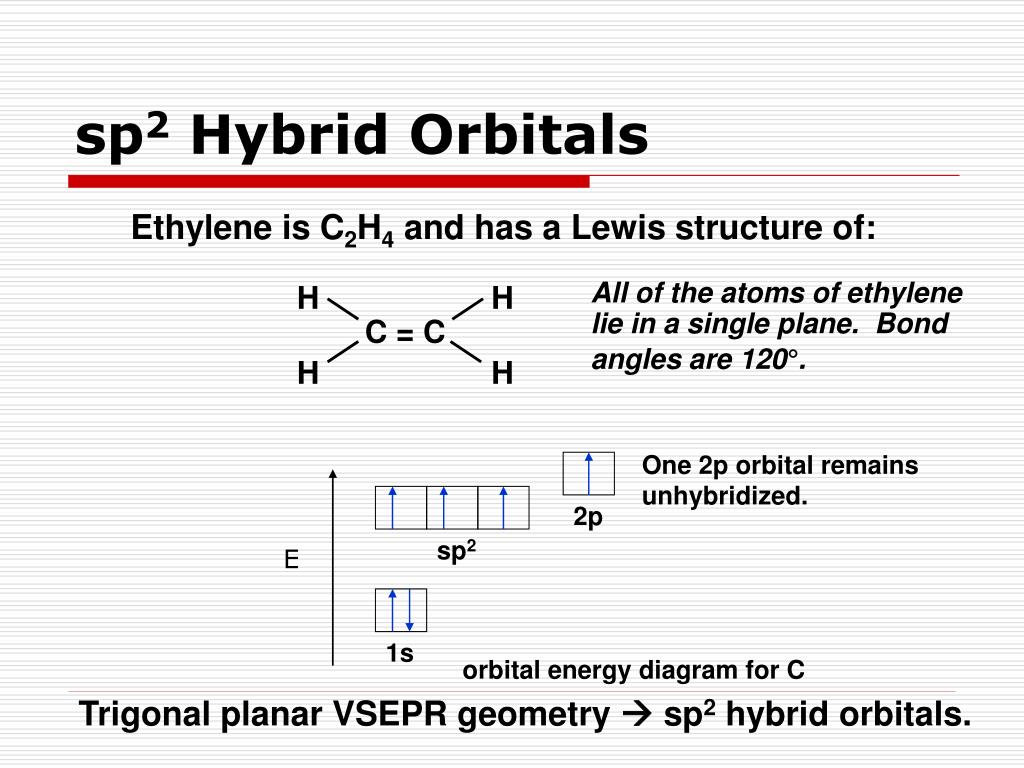 $sp^2$ Hybrid Orbitals

Ethylene is $C_2H_4$ and has a Lewis structure of:

H H
C = C
H H

All of the atoms of ethylene lie in a single plane. Bond angles are 120°.

One 2p orbital remains unhybridized.

2p

$sp^2$

E

1s

orbital energy diagram for C

Trigonal planar VSEPR geometry → $sp^2$ hybrid orbitals.